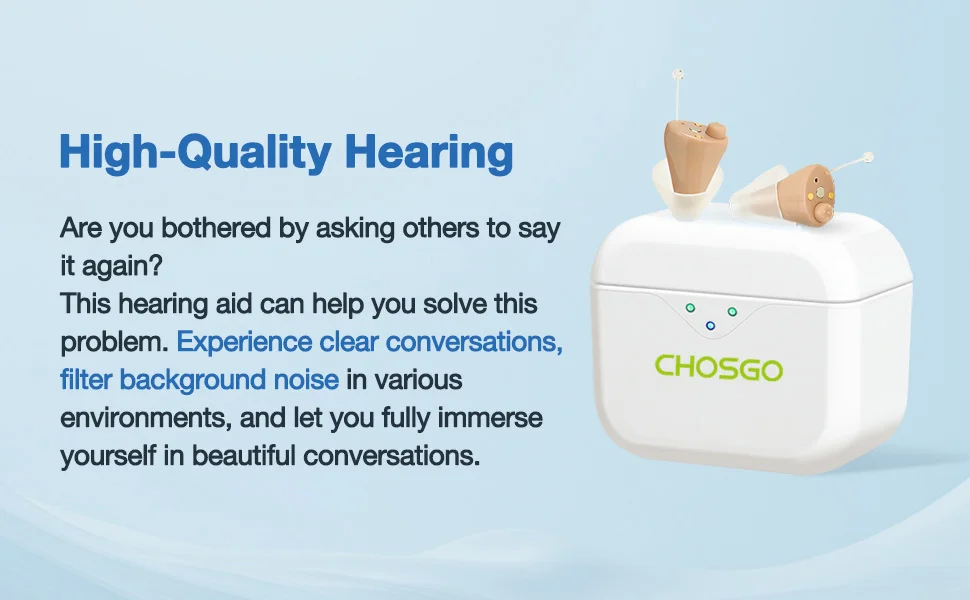 High-Quality Hearing

Are you bothered by asking others to say it again?
This hearing aid can help you solve this problem. Experience clear conversations, filter background noise in various environments, and let you fully immerse yourself in beautiful conversations.

CHOSGO